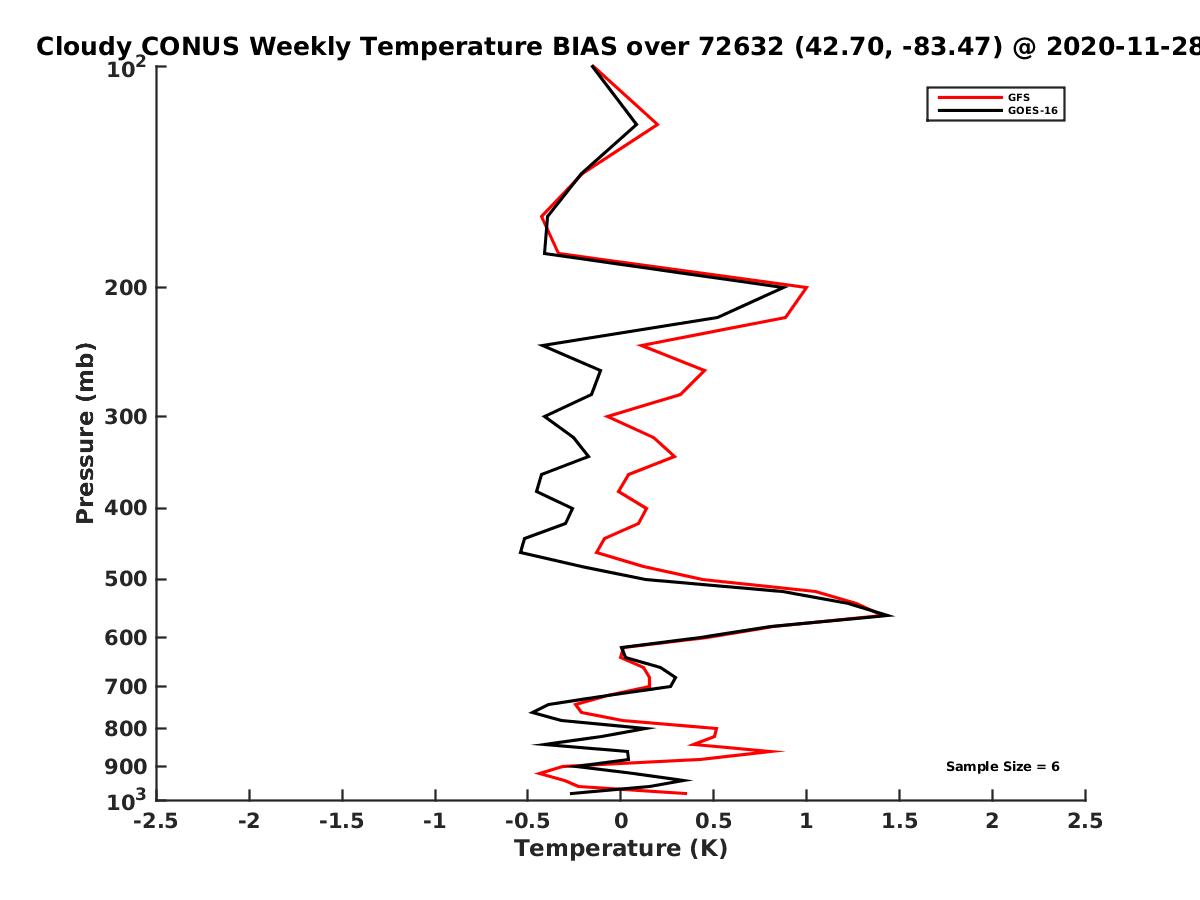 Cloudy CONUS Weekly Temperature BIAS over 72632 (42.70, -83.47) @ 2020-11-28

GFS
GOES-16

Pressure (mb)

$10^2$
200
300
400
500
600
700
800
900
$10^3$

Sample Size = 6

-2.5 -2 -1.5 -1 -0.5 0 0.5 1 1.5 2 2.5

Temperature (K)